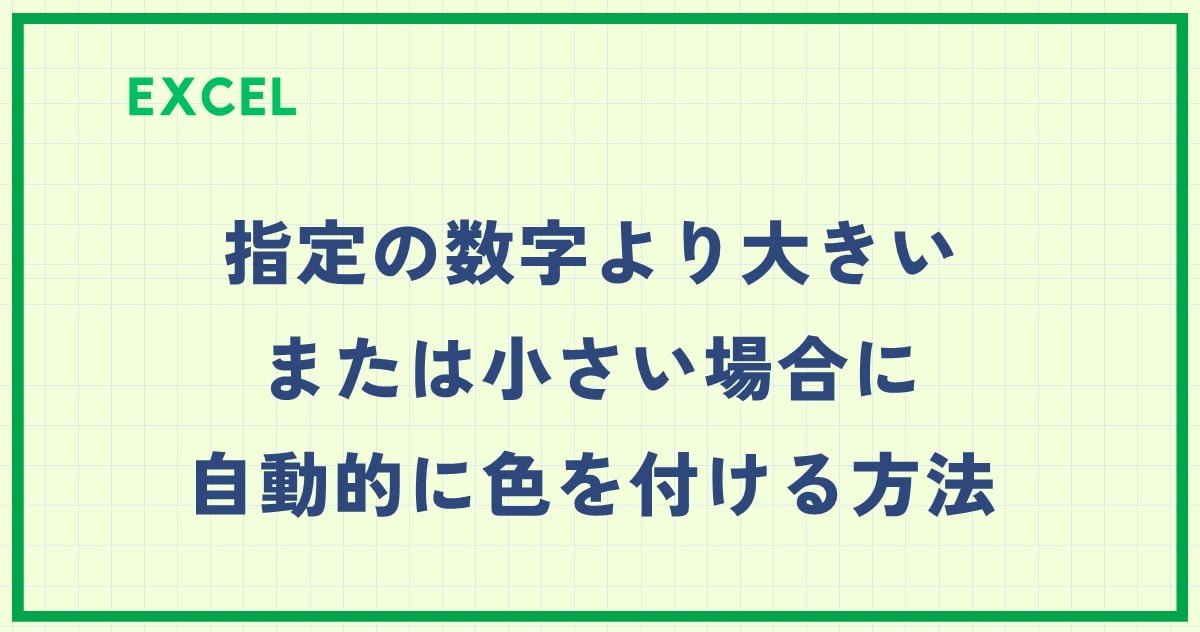 EXCEL

指定の数字より大きい
または小さい場合に
自動的に色を付ける方法